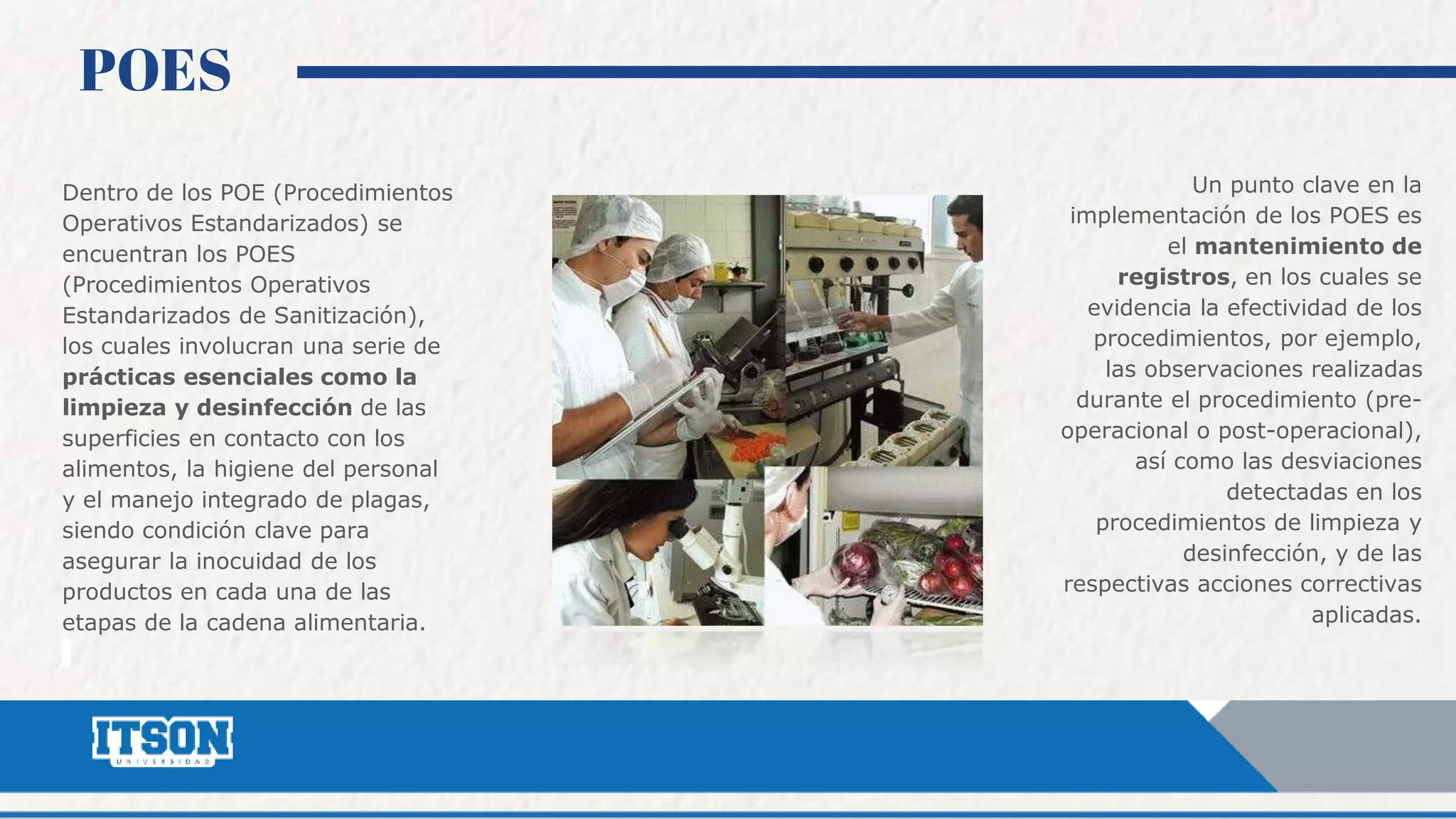 POES

Dentro de los POE (Procedimientos Operativos Estandarizados) se encuentran los POES (Procedimientos Operativos Estandarizados de Sanitización), los cuales involucran una serie de prácticas esenciales como la limpieza y desinfección de las superficies en contacto con los alimentos, la higiene del personal y el manejo integrado de plagas, siendo condición clave para asegurar la inocuidad de los productos en cada una de las etapas de la cadena alimentaria.

Un punto clave en la implementación de los POES es el mantenimiento de registros, en los cuales se evidencia la efectividad de los procedimientos, por ejemplo, las observaciones realizadas durante el procedimiento (pre-operacional o post-operacional), así como las desviaciones detectadas en los procedimientos de limpieza y desinfección, y de las respectivas acciones correctivas aplicadas.

ITSON
UNIVERSIDAD